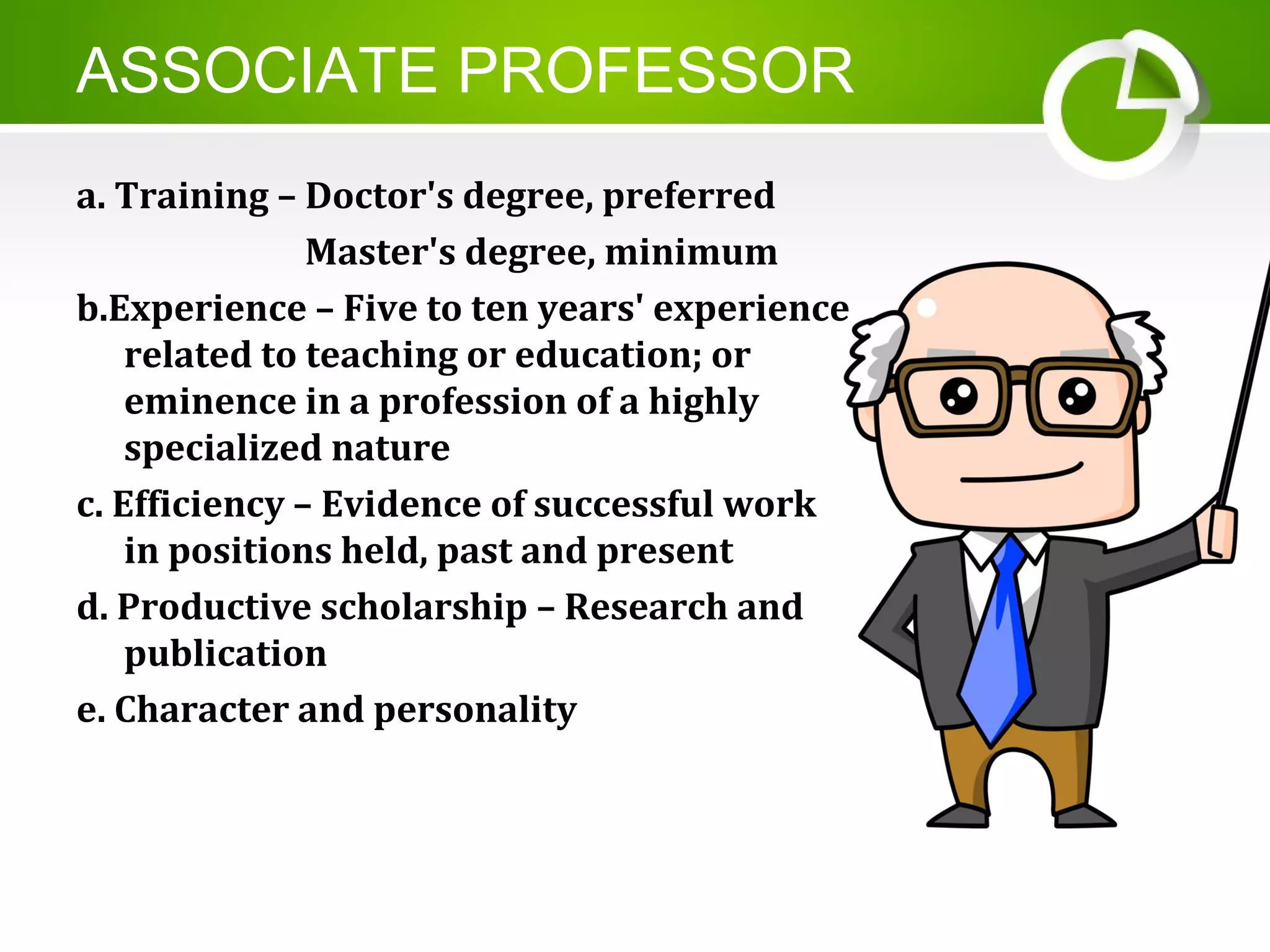 ASSOCIATE PROFESSOR

a. Training – Doctor's degree, preferred
Master's degree, minimum

b.Experience – Five to ten years' experience related to teaching or education; or eminence in a profession of a highly specialized nature

c. Efficiency – Evidence of successful work in positions held, past and present

d. Productive scholarship – Research and publication

e. Character and personality